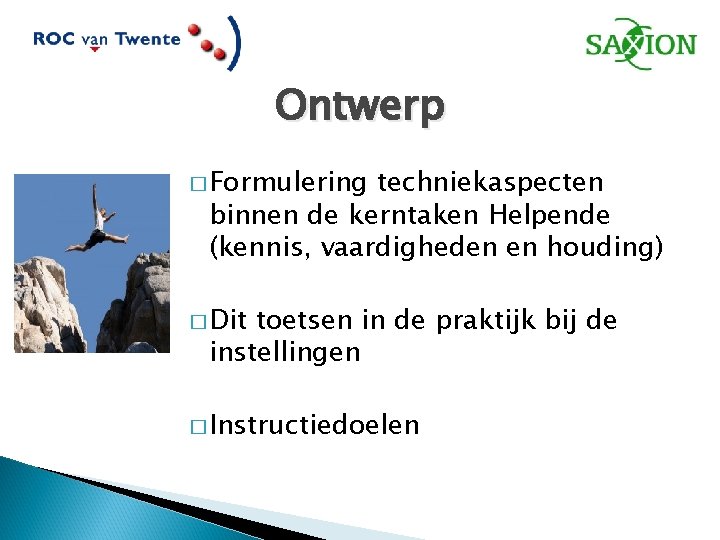 ROC van Twente

SAXION

Ontwerp

□ Formulering techniekaspecten binnen de kerntaken Helpende (kennis, vaardigheden en houding)

□ Dit toetsen in de praktijk bij de instellingen

□ Instructiedoelen